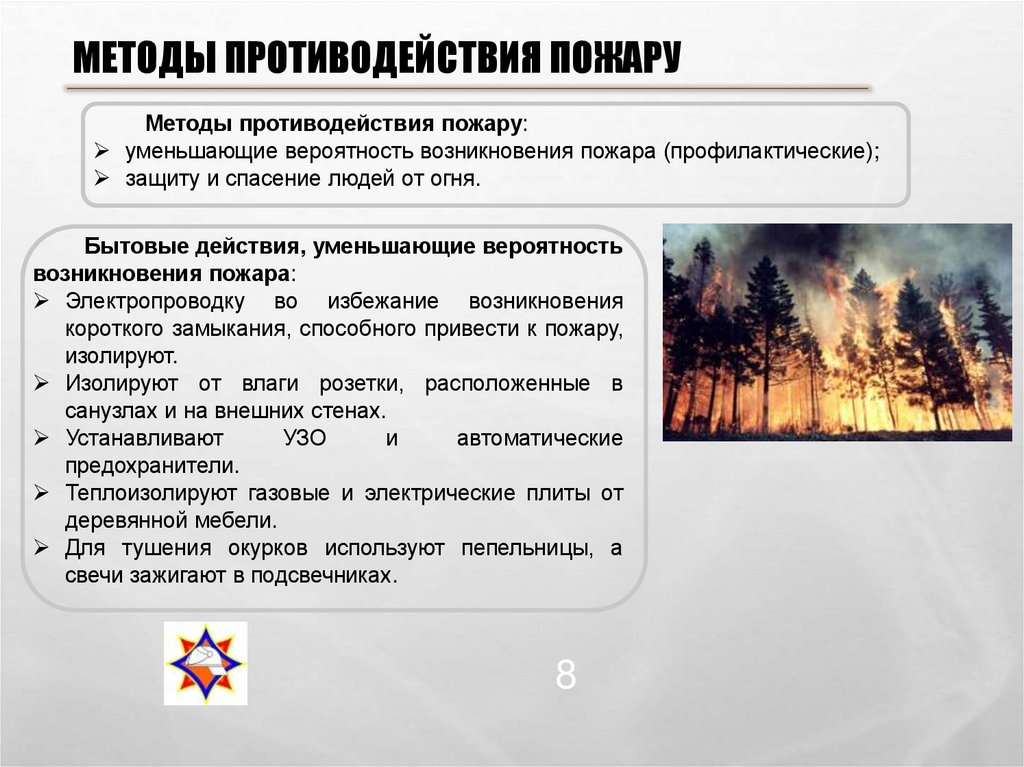 МЕТОДЫ ПРОТИВОДЕЙСТВИЯ ПОЖАРУ

Методы противодействия пожару:
➢ уменьшающие вероятность возникновения пожара (профилактические);
➢ защиту и спасение людей от огня.

Бытовые действия, уменьшающие вероятность возникновения пожара:
➢ Электропроводку во избежание возникновения короткого замыкания, способного привести к пожару, изолируют.
➢ Изолируют от влаги розетки, расположенные в санузлах и на внешних стенах.
➢ Устанавливают УЗО и автоматические предохранители.
➢ Теплоизолируют газовые и электрические плиты от деревянной мебели.
➢ Для тушения окурков используют пепельницы, а свечи зажигают в подсвечниках.

8